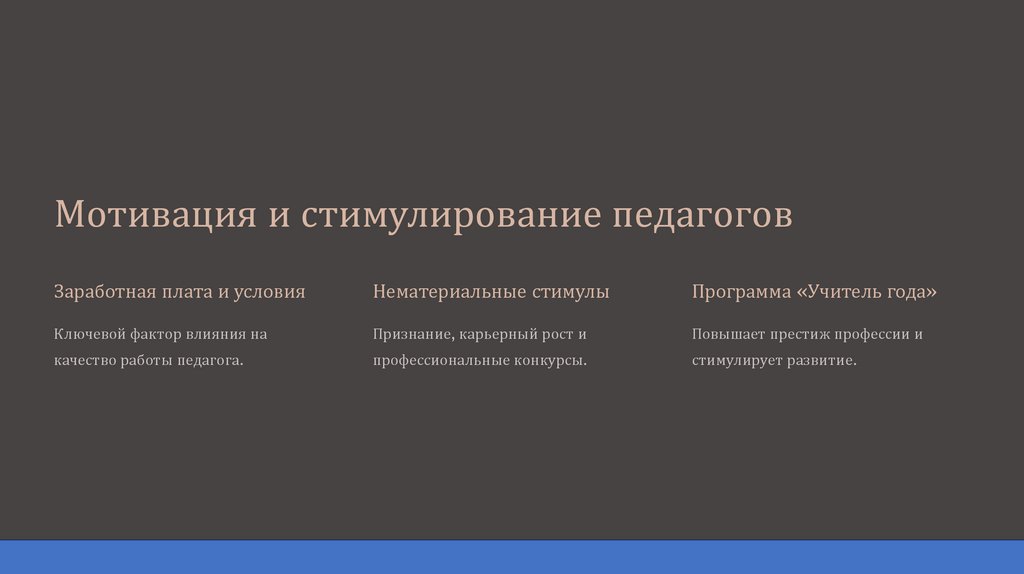 Мотивация и стимулирование педагогов

Заработная плата и условия

Ключевой фактор влияния на качество работы педагога.

Нематериальные стимулы

Признание, карьерный рост и профессиональные конкурсы.

Программа «Учитель года»

Повышает престиж профессии и стимулирует развитие.